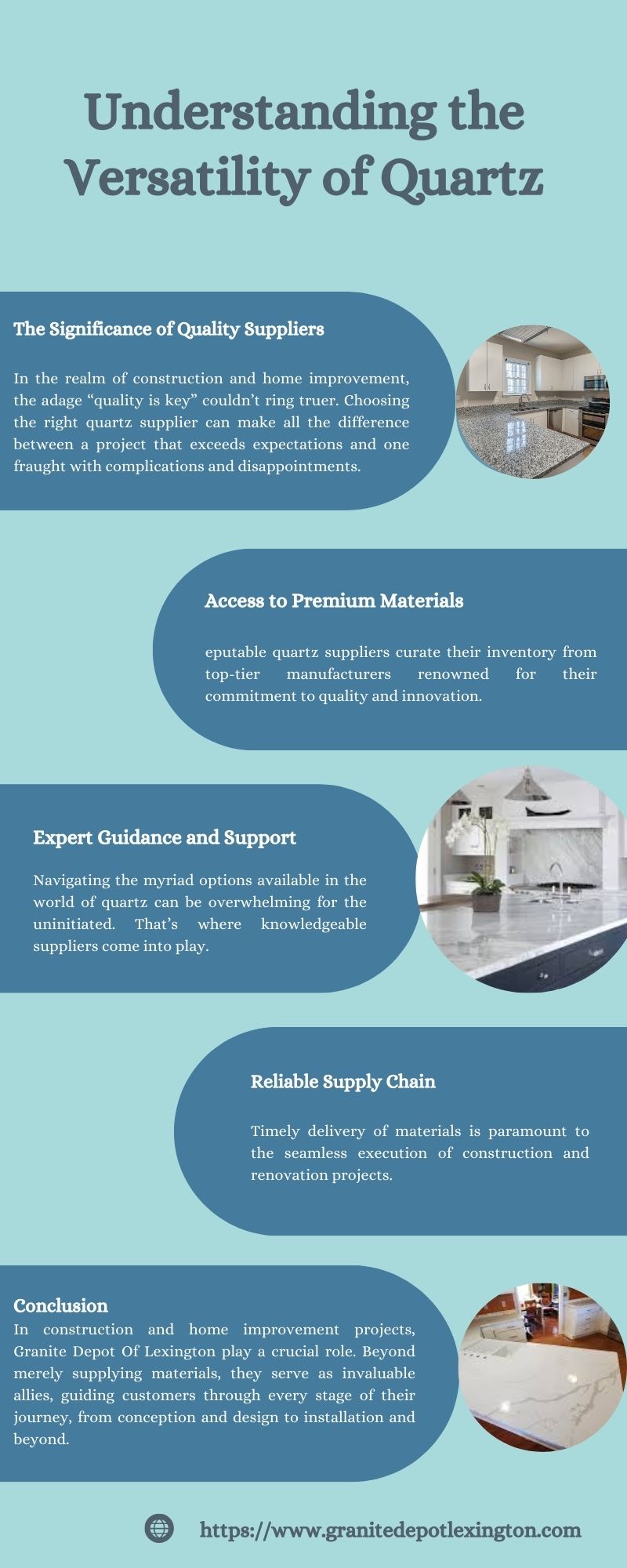 Understanding the Versatility of Quartz

The Significance of Quality Suppliers

In the realm of construction and home improvement, the adage “quality is key” couldn’t ring truer. Choosing the right quartz supplier can make all the difference between a project that exceeds expectations and one fraught with complications and disappointments.

Access to Premium Materials

eputable quartz suppliers curate their inventory from top-tier manufacturers renowned for their commitment to quality and innovation.

Expert Guidance and Support

Navigating the myriad options available in the world of quartz can be overwhelming for the uninitiated. That’s where knowledgeable suppliers come into play.

Reliable Supply Chain

Timely delivery of materials is paramount to the seamless execution of construction and renovation projects.

Conclusion

In construction and home improvement projects, Granite Depot Of Lexington play a crucial role. Beyond merely supplying materials, they serve as invaluable allies, guiding customers through every stage of their journey, from conception and design to installation and beyond.

https://www.granitedepotlexington.com